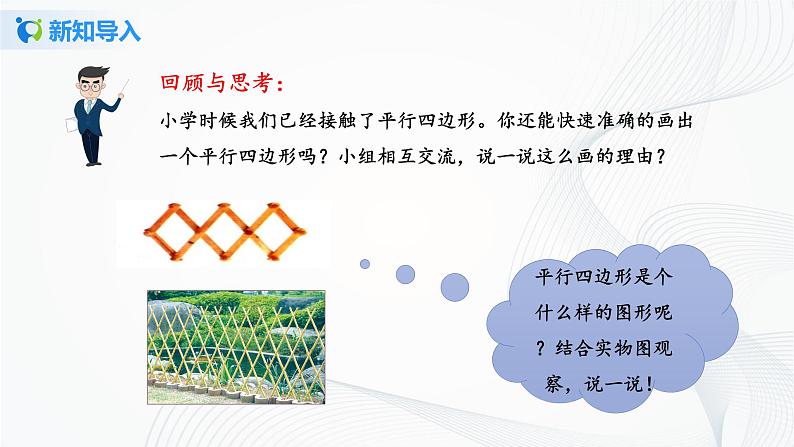 新知导入

回顾与思考：

小学时候我们已经接触了平行四边形。你还能快速准确的画出一个平行四边形吗？小组相互交流，说一说这么画的理由？

平行四边形是个什么样的图形呢？结合实物图观察，说一说！